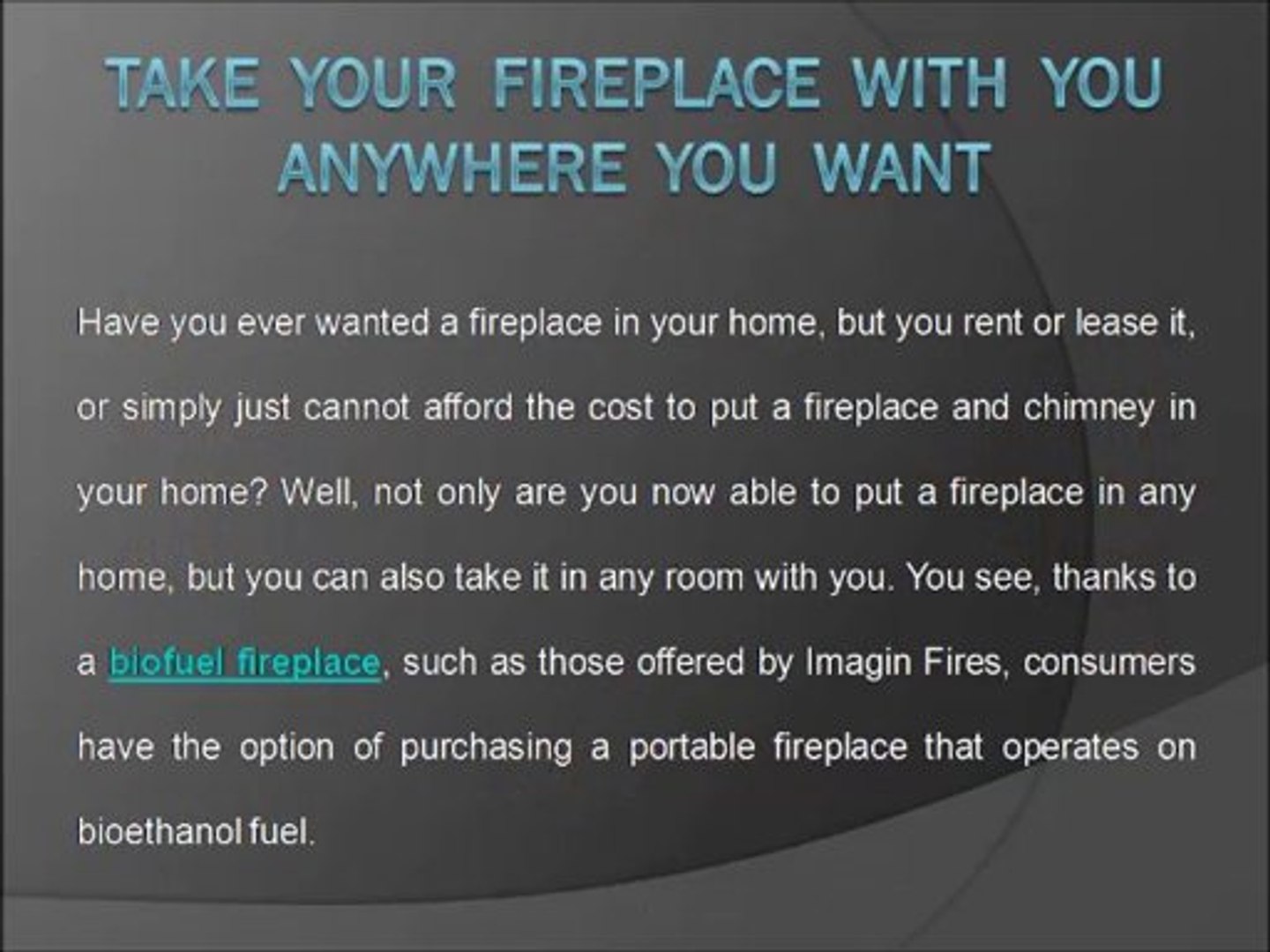 TAKE YOUR FIREPLACE WITH YOU ANYWHERE YOU WANT

Have you ever wanted a fireplace in your home, but you rent or lease it, or simply just cannot afford the cost to put a fireplace and chimney in your home? Well, not only are you now able to put a fireplace in any home, but you can also take it in any room with you. You see, thanks to a biofuel fireplace, such as those offered by Imagin Fires, consumers have the option of purchasing a portable fireplace that operates on bioethanol fuel.